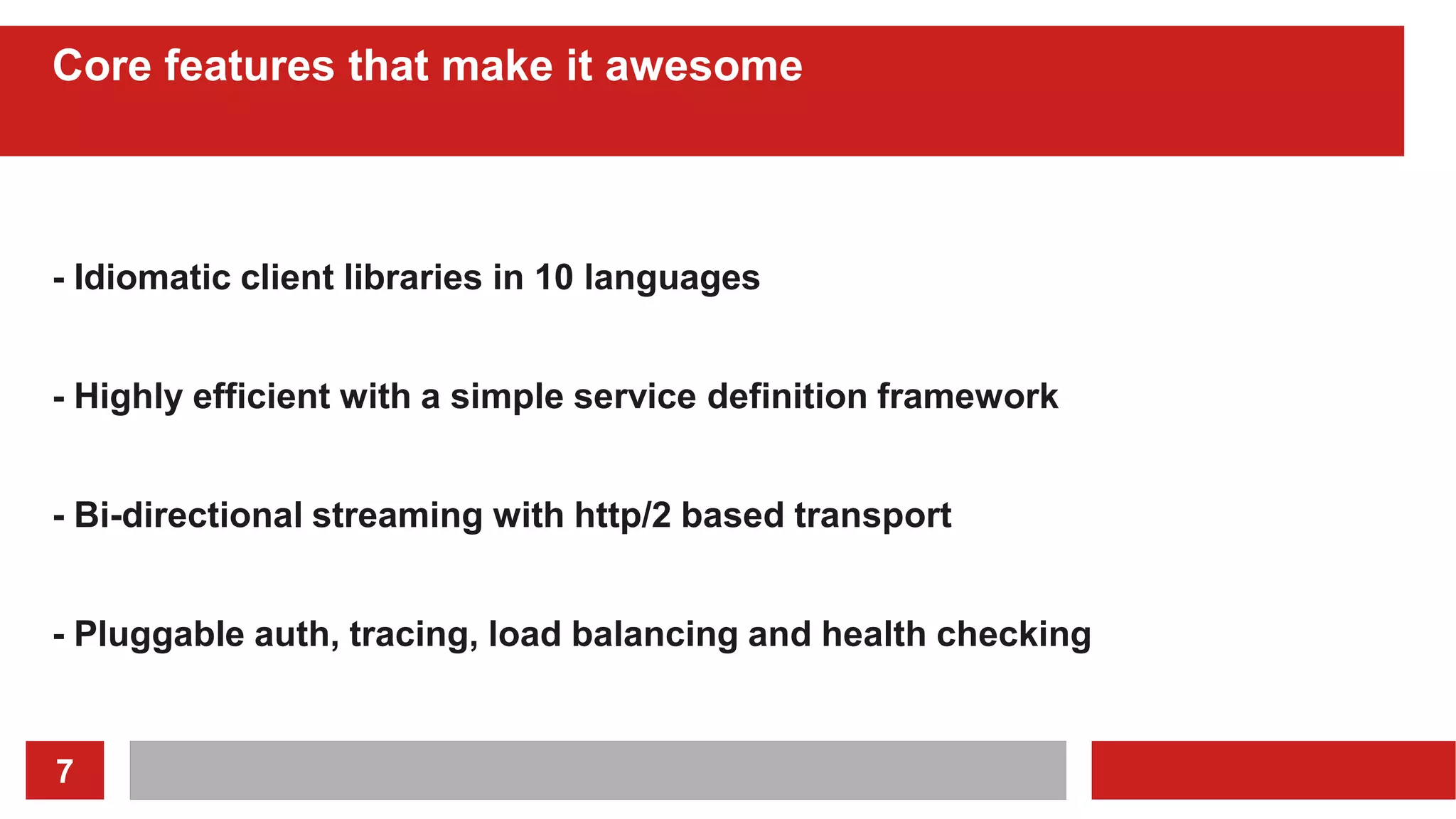 Core features that make it awesome

- Idiomatic client libraries in 10 languages

- Highly efficient with a simple service definition framework

- Bi-directional streaming with http/2 based transport

- Pluggable auth, tracing, load balancing and health checking

7